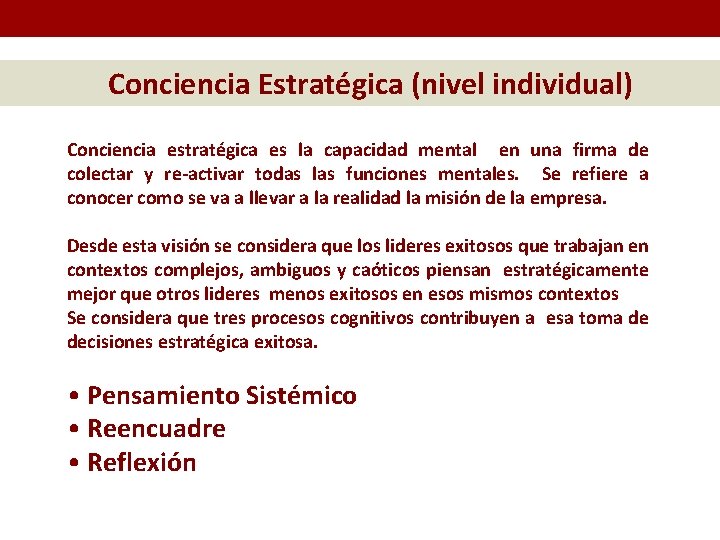 Conciencia Estratégica (nivel individual)

Conciencia estratégica es la capacidad mental en una firma de colectar y re-activar todas las funciones mentales. Se refiere a conocer como se va a llevar a la realidad la misión de la empresa.

Desde esta visión se considera que los lideres exitosos que trabajan en contextos complejos, ambiguos y caóticos piensan estratégicamente mejor que otros lideres menos exitosos en esos mismos contextos
Se considera que tres procesos cognitivos contribuyen a esa toma de decisiones estratégica exitosa.

• Pensamiento Sistémico
• Reencuadre
• Reflexión